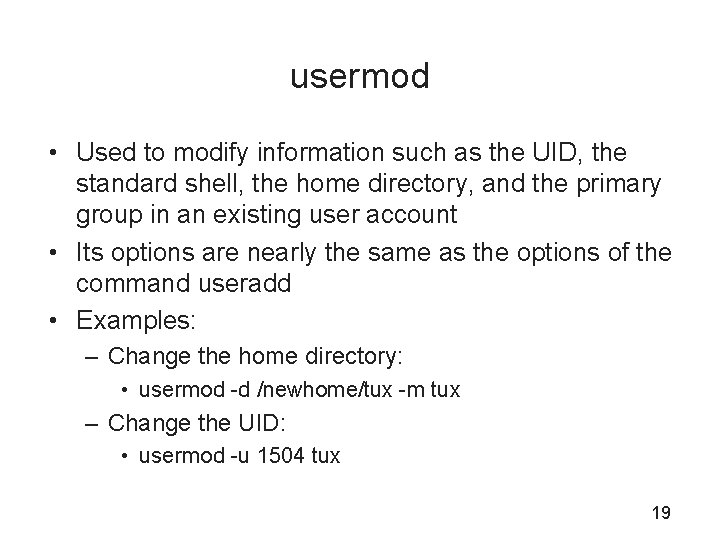 usermod

• Used to modify information such as the UID, the standard shell, the home directory, and the primary group in an existing user account
• Its options are nearly the same as the options of the command useradd
• Examples:
– Change the home directory:
• usermod -d /newhome/tux -m tux
– Change the UID:
• usermod -u 1504 tux

19